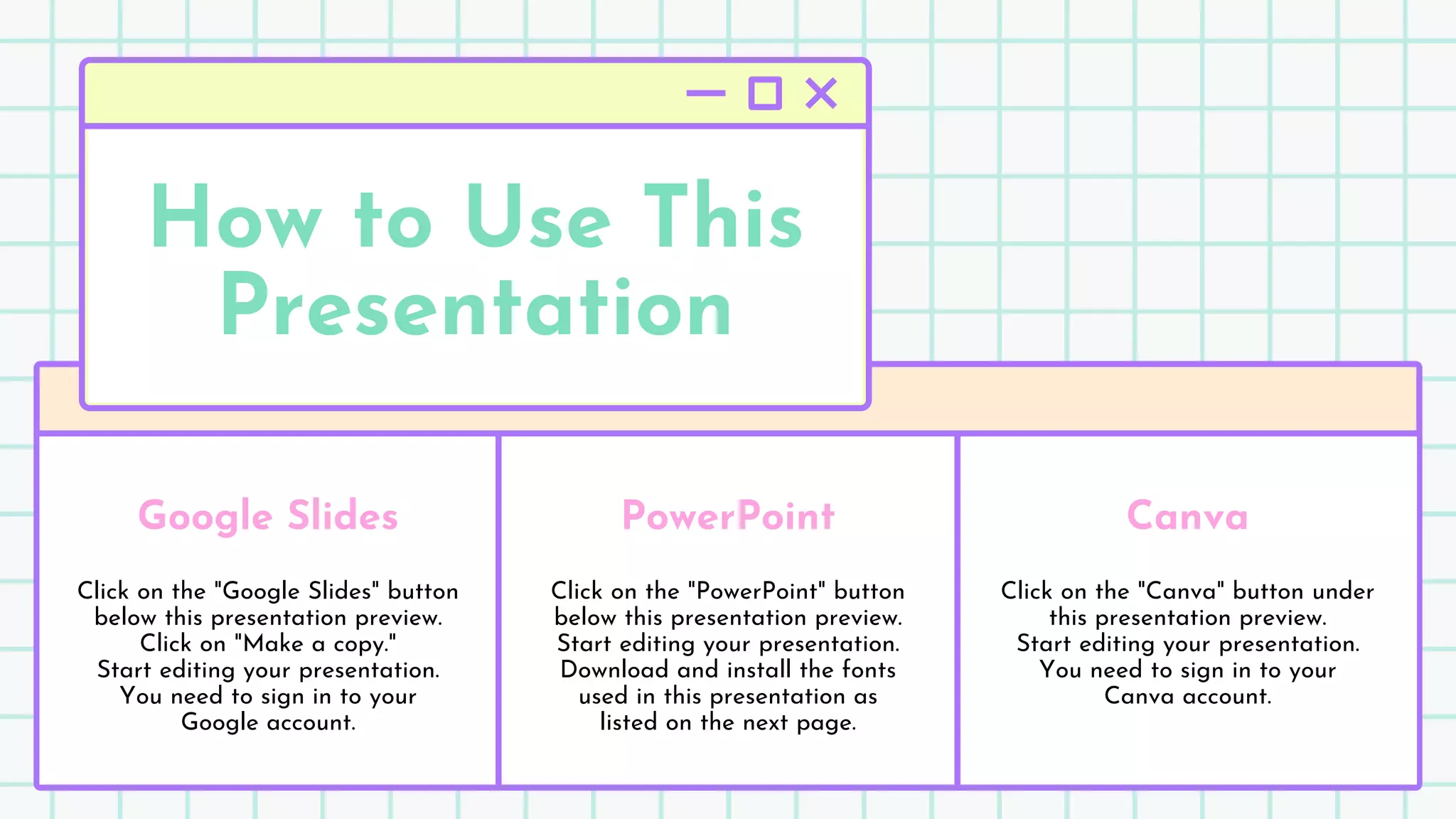 How to Use This Presentation

Google Slides

Click on the "Google Slides" button below this presentation preview.
Click on "Make a copy."
Start editing your presentation.
You need to sign in to your Google account.

PowerPoint

Click on the "PowerPoint" button below this presentation preview.
Start editing your presentation.
Download and install the fonts used in this presentation as listed on the next page.

Canva

Click on the "Canva" button under this presentation preview.
Start editing your presentation.
You need to sign in to your Canva account.